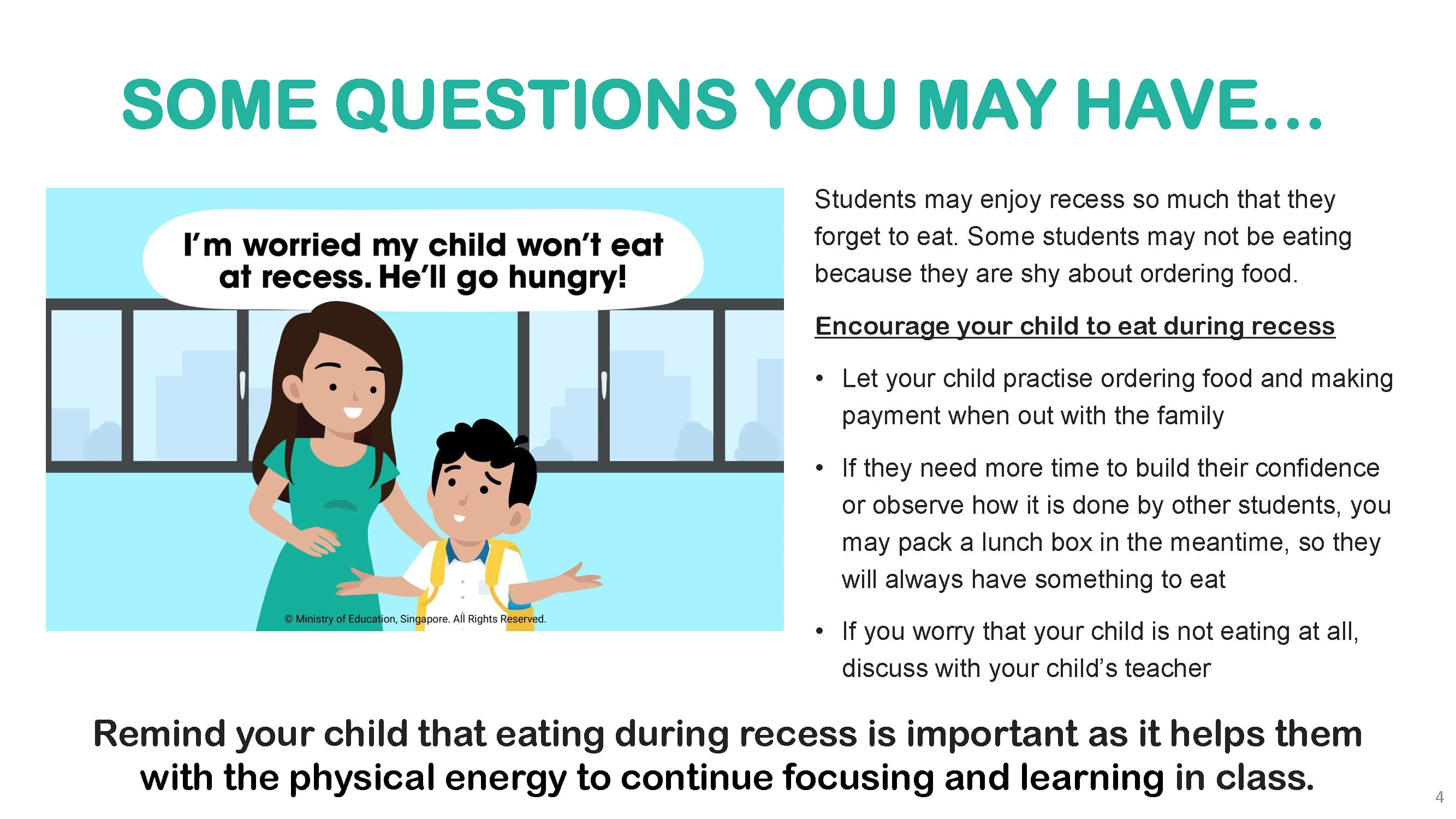 SOME QUESTIONS YOU MAY HAVE...

I'm worried my child won't eat at recess. He'll go hungry!

© Ministry of Education, Singapore. All Rights Reserved.

Students may enjoy recess so much that they forget to eat. Some students may not be eating because they are shy about ordering food.

Encourage your child to eat during recess

• Let your child practise ordering food and making payment when out with the family

• If they need more time to build their confidence or observe how it is done by other students, you may pack a lunch box in the meantime, so they will always have something to eat

• If you worry that your child is not eating at all, discuss with your child's teacher

Remind your child that eating during recess is important as it helps them with the physical energy to continue focusing and learning in class.

4